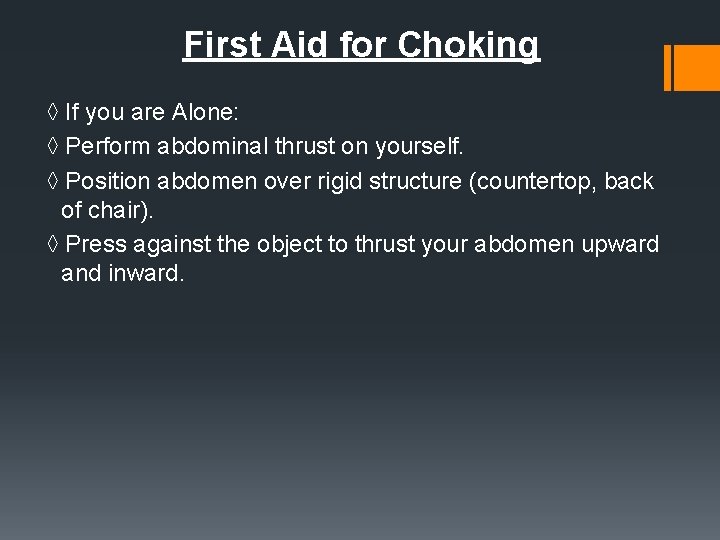 First Aid for Choking

◊ If you are Alone:

◊ Perform abdominal thrust on yourself.

◊ Position abdomen over rigid structure (countertop, back of chair).

◊ Press against the object to thrust your abdomen upward and inward.